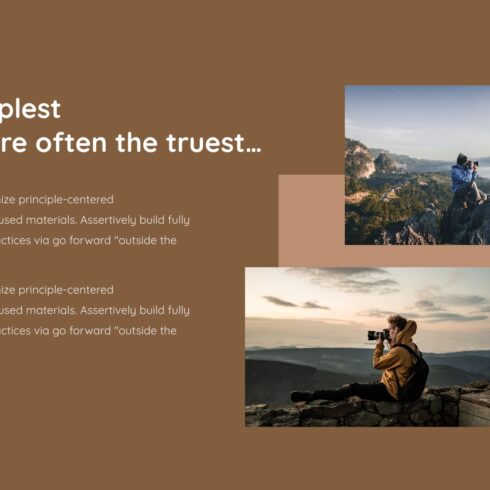 plest
re often the truest...

ize principle-centered
used materials. Assertively build fully
ctices via go forward "outside the

ize principle-centered
used materials. Assertively build fully
ctices via go forward "outside the